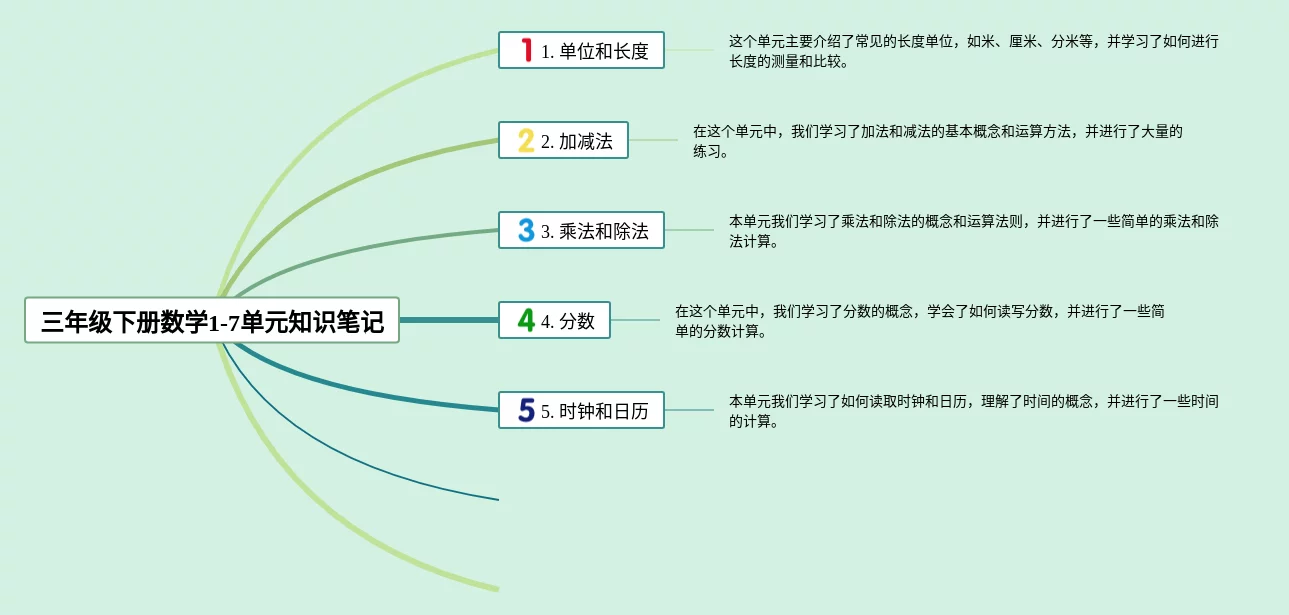 三年级下册数学1-7单元知识笔记

1 1. 单位和长度

这个单元主要介绍了常见的长度单位，如米、厘米、分米等，并学习了如何进行长度的测量和比较。

2 2. 加减法

在这个单元中，我们学习了加法和减法的基本概念和运算方法，并进行了大量的练习。

3 3. 乘法和除法

本单元我们学习了乘法和除法的概念和运算法则，并进行了一些简单的乘法和除法计算。

4 4. 分数

在这个单元中，我们学习了分数的概念，学会了如何读写分数，并进行了一些简单的分数计算。

5 5. 时钟和日历

本单元我们学习了如何读取时钟和日历，理解了时间的概念，并进行了一些时间的计算。